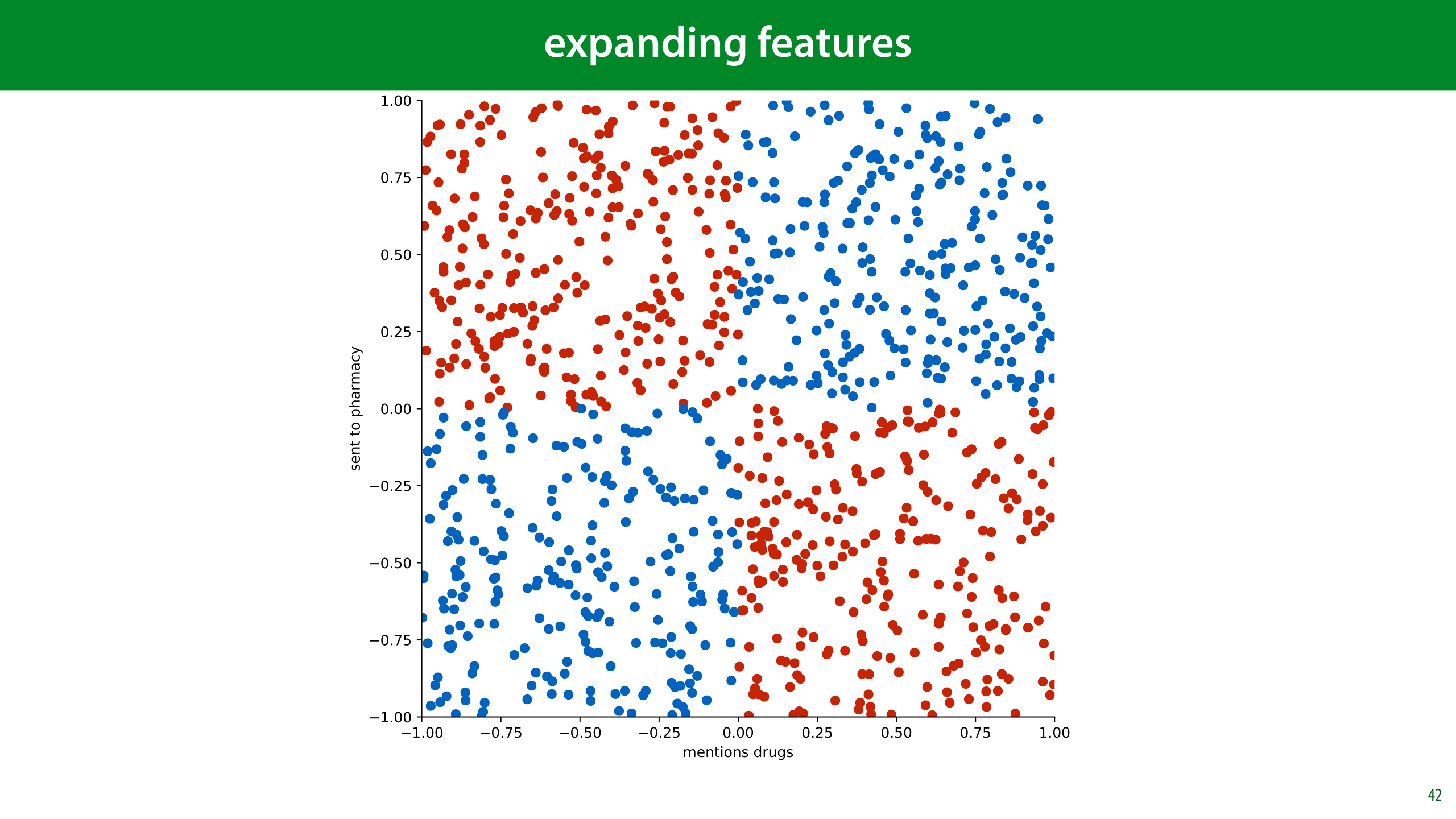 expanding features

1.00
0.75
0.50
0.25
0.00
−0.25
−0.50
−0.75
−1.00

sent to pharmacy

−1.00 −0.75 −0.50 −0.25 0.00 0.25 0.50 0.75 1.00

mentions drugs

42